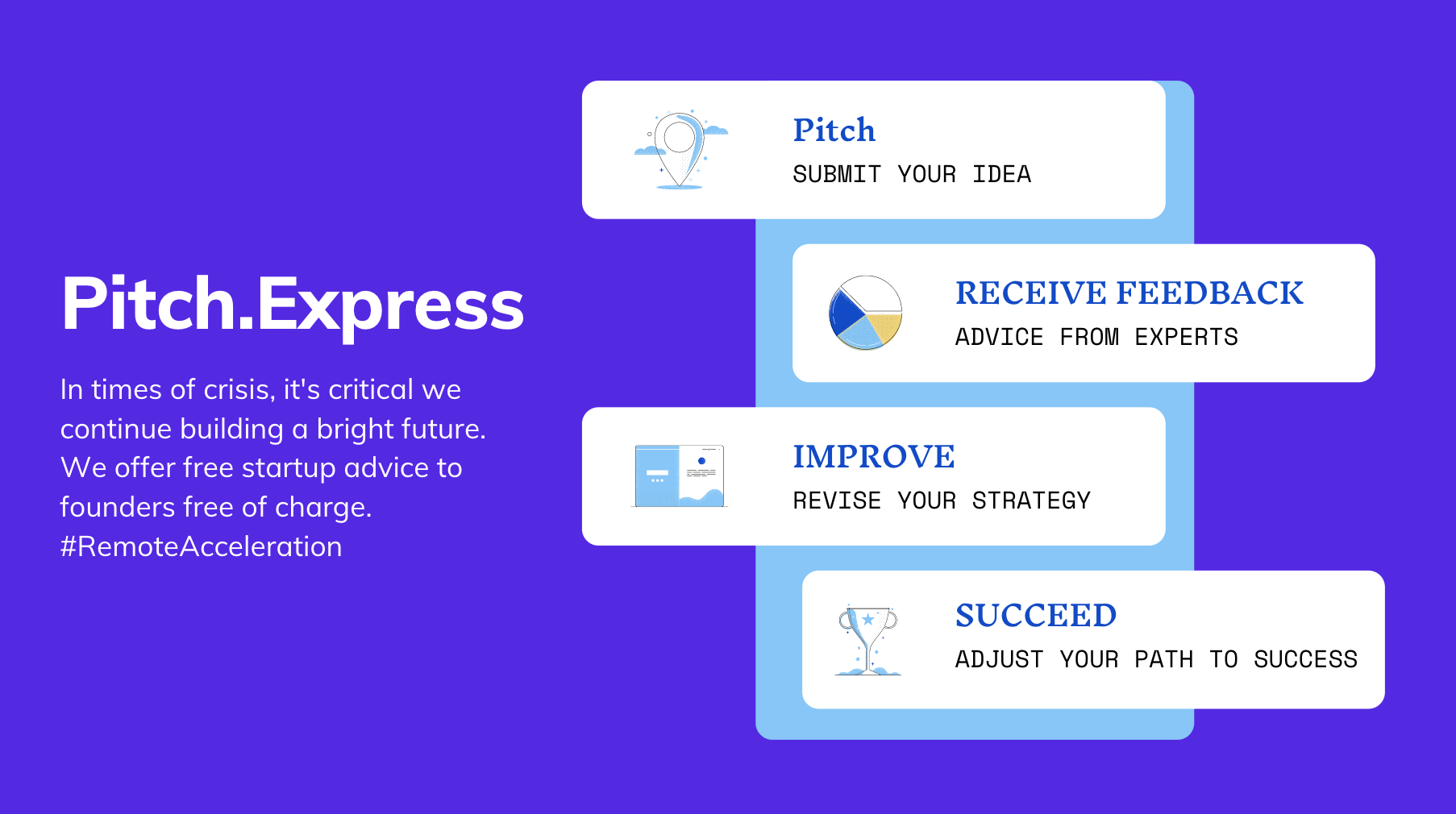 Pitch.Express

In times of crisis, it's critical we continue building a bright future. We offer free startup advice to founders free of charge. #RemoteAcceleration

Pitch
SUBMIT YOUR IDEA

RECEIVE FEEDBACK
ADVICE FROM EXPERTS

IMPROVE
REVISE YOUR STRATEGY

SUCCEED
ADJUST YOUR PATH TO SUCCESS